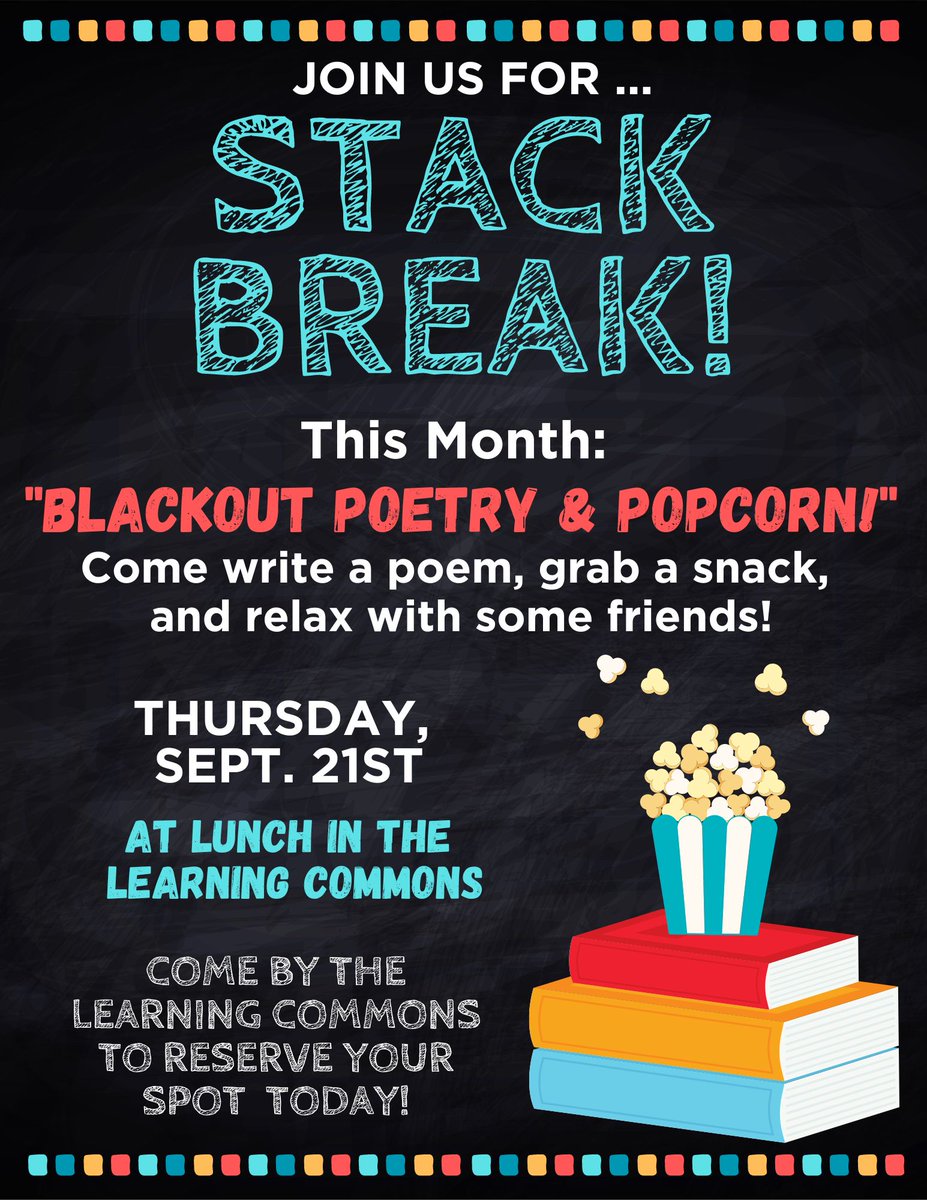 JOIN US FOR ...

STACK BREAK!

This Month:

"BLACKOUT POETRY & POPCORN!"

Come write a poem, grab a snack, and relax with some friends!

THURSDAY, SEPT. 21ST

AT LUNCH IN THE LEARNING COMMONS

COME BY THE LEARNING COMMONS TO RESERVE YOUR SPOT TODAY!